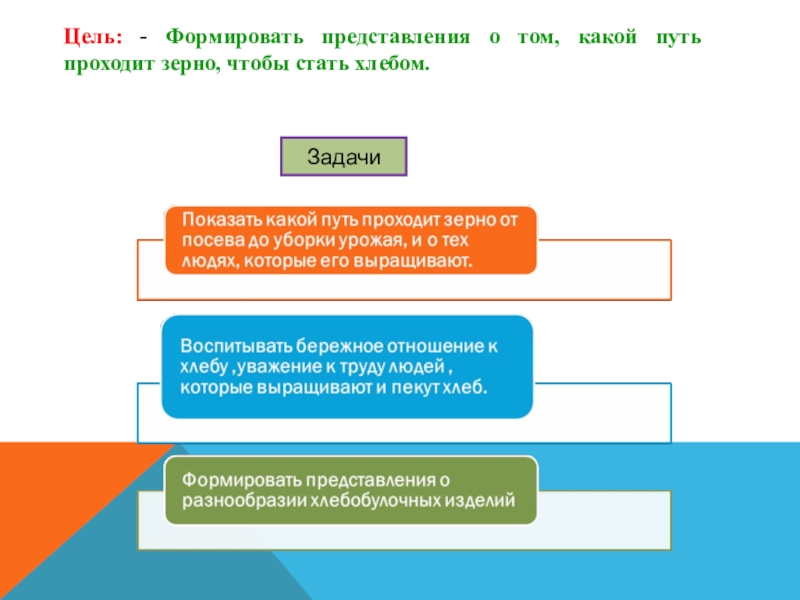 Цель: - Формировать представления о том, какой путь проходит зерно, чтобы стать хлебом.

Задачи

Показать какой путь проходит зерно от посева до уборки урожая, и о тех людях, которые его выращивают.

Воспитывать бережное отношение к хлебу ,уважение к труду людей , которые выращивают и пекут хлеб.

Формировать представления о разнообразии хлебобулочных изделий